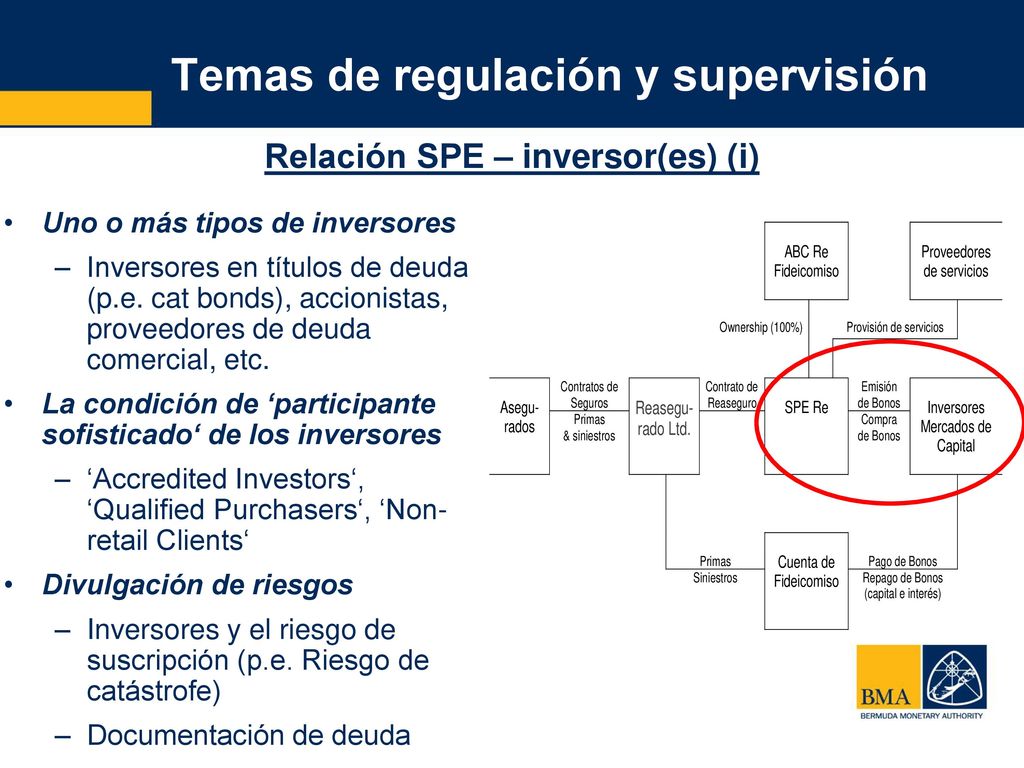 Temas de regulación y supervisión

Relación SPE – inversor(es) (i)

• Uno o más tipos de inversores
– Inversores en títulos de deuda (p.e. cat bonds), accionistas, proveedores de deuda comercial, etc.
• La condición de ‘participante sofisticado‘ de los inversores
– ‘Accredited Investors‘, ‘Qualified Purchasers‘, ‘Non-retail Clients‘
• Divulgación de riesgos
– Inversores y el riesgo de suscripción (p.e. Riesgo de catástrofe)
– Documentación de deuda

ABC Re Fideicomiso

Proveedores de servicios

Ownership (100%)

Provisión de servicios

Asegurados

Contratos de Seguros Primas & siniestros

Reasegurado Ltd.

Contrato de Reaseguro

SPE Re

Emisión de Bonos Compra de Bonos

Inversores Mercados de Capital

Primas Siniestros

Cuenta de Fideicomiso

Pago de Bonos Repago de Bonos (capital e interés)

BMA
BERMUDA MONETARY AUTHORITY